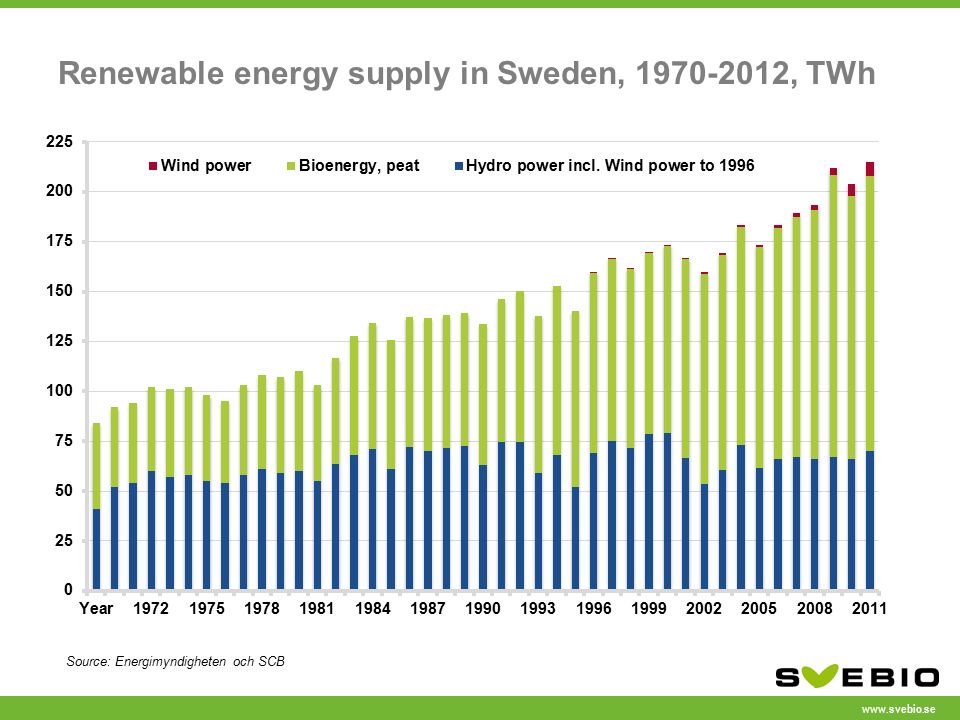 Renewable energy supply in Sweden, 1970-2012, TWh

Wind power
Bioenergy, peat
Hydro power incl. Wind power to 1996

225
200
175
150
125
100
75
50
25
0

Year 1972 1975 1978 1981 1984 1987 1990 1993 1996 1999 2002 2005 2008 2011

Source: Energimyndigheten och SCB

SVEBIO

www.svebio.se